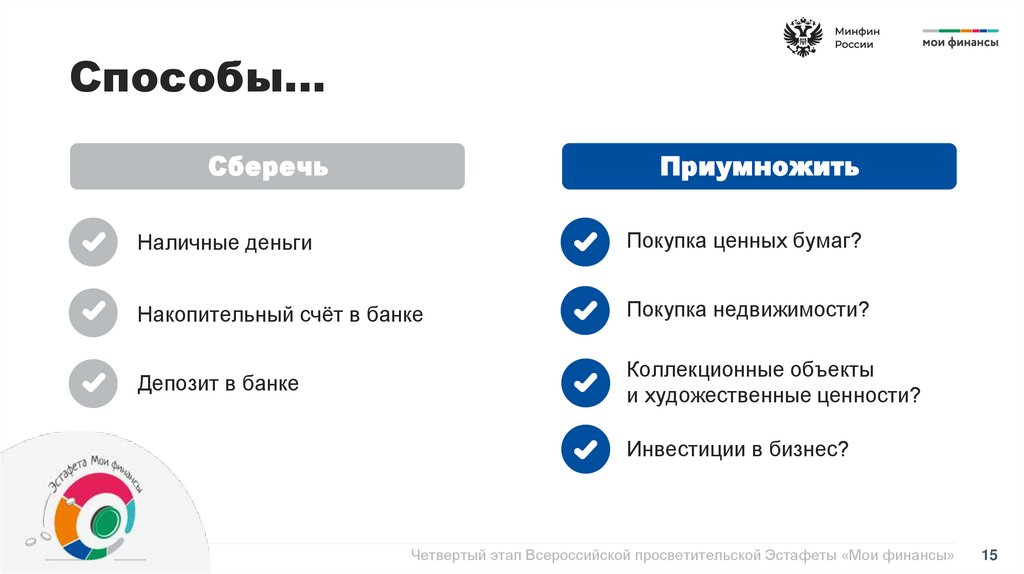 Минфин России

мои финансы

Способы…

Сберечь

Наличные деньги

Накопительный счёт в банке

Депозит в банке

Приумножить

Покупка ценных бумаг?

Покупка недвижимости?

Коллекционные объекты и художественные ценности?

Инвестиции в бизнес?

Эстафета Мои финансы

Четвертый этап Всероссийской просветительской Эстафеты «Мои финансы» 15